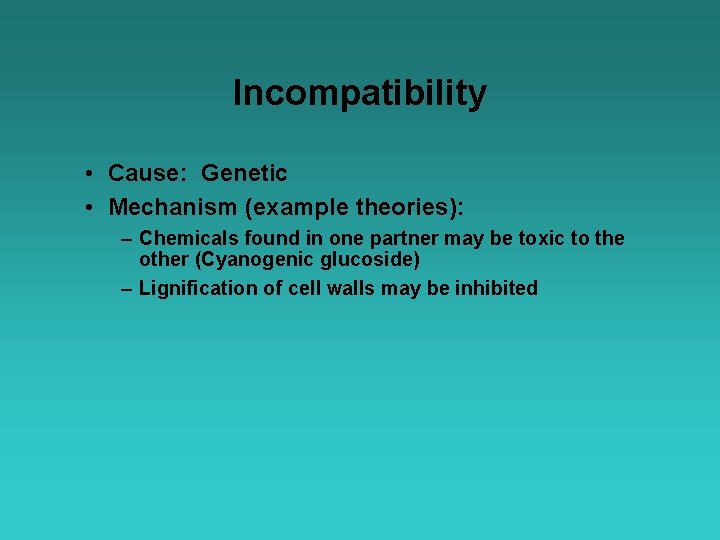 Incompatibility

• Cause: Genetic
• Mechanism (example theories):
– Chemicals found in one partner may be toxic to the other (Cyanogenic glucoside)
– Lignification of cell walls may be inhibited